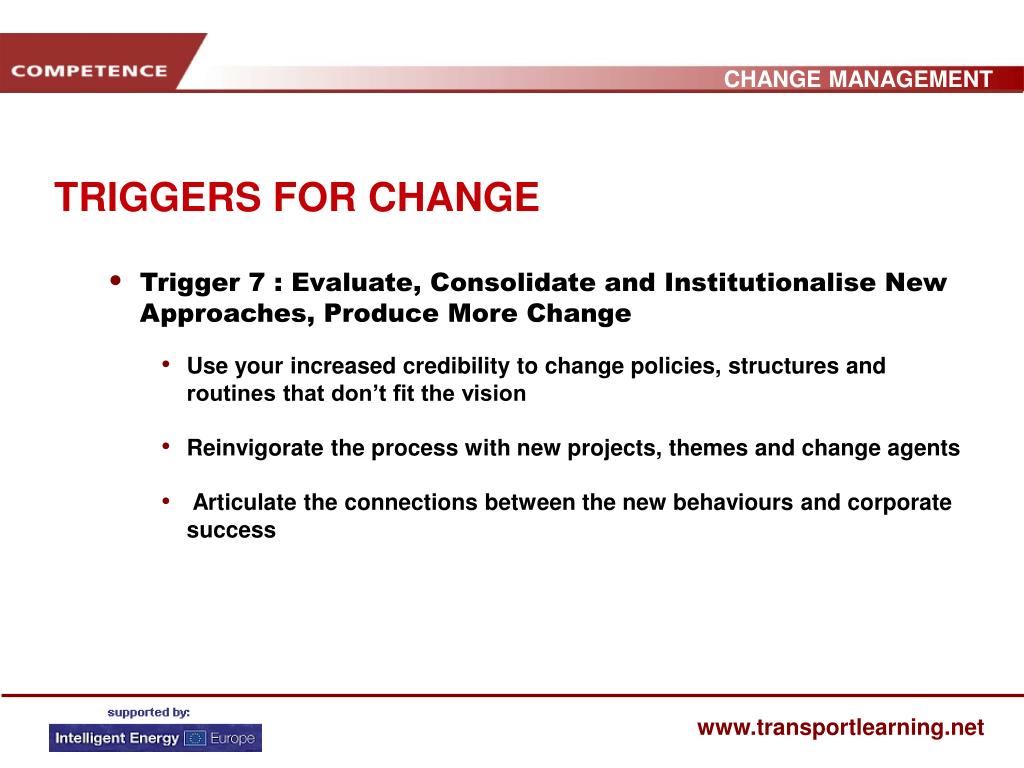 COMPETENCE

CHANGE MANAGEMENT

TRIGGERS FOR CHANGE

• Trigger 7 : Evaluate, Consolidate and Institutionalise New Approaches, Produce More Change

• Use your increased credibility to change policies, structures and routines that don't fit the vision

• Reinvigorate the process with new projects, themes and change agents

• Articulate the connections between the new behaviours and corporate success

supported by:

Intelligent Energy Europe

www.transportlearning.net